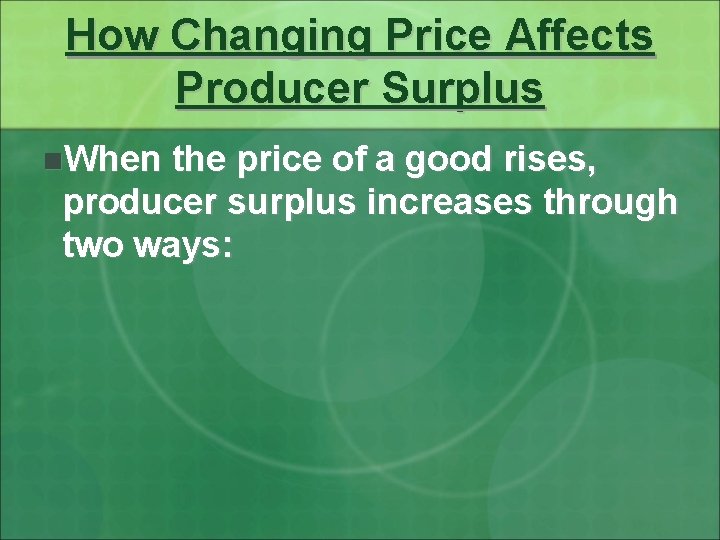 How Changing Price Affects Producer Surplus

When the price of a good rises, producer surplus increases through two ways: